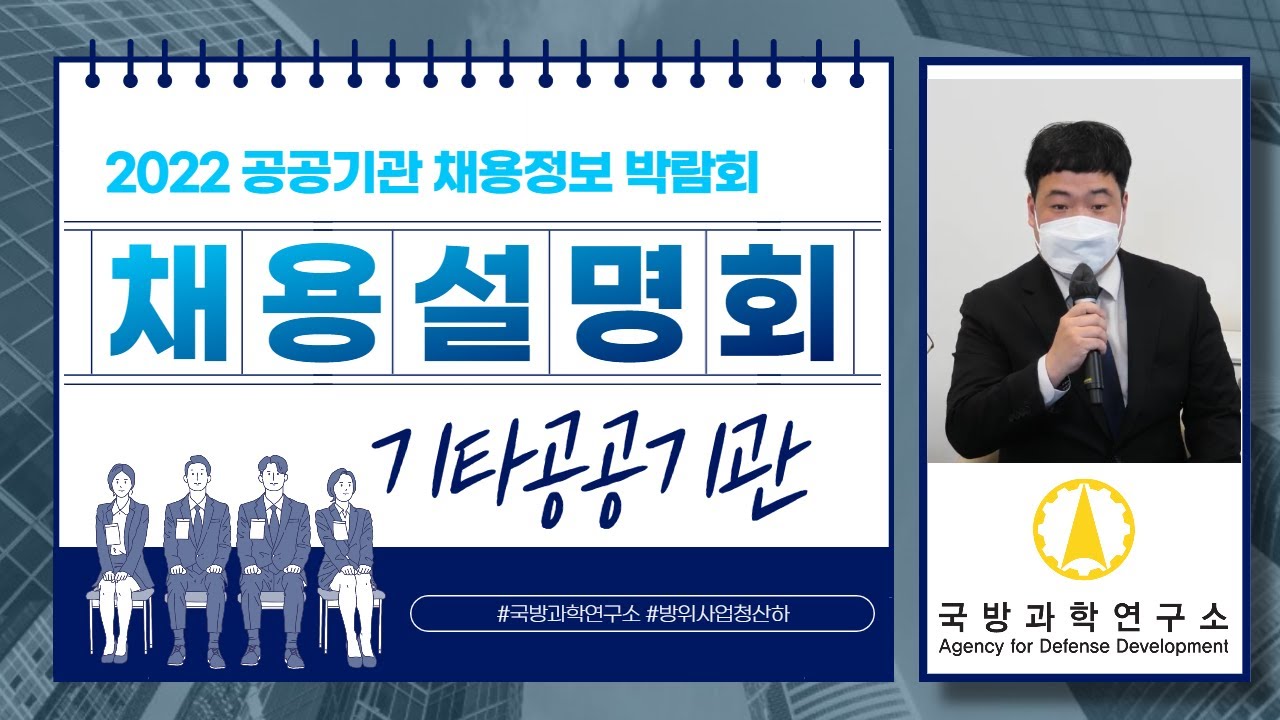 2022 공공기관 채용정보 박람회

채용설명회

기타공공기관

#국방과학연구소 #방위사업청산하

국방과학연구소
Agency for Defense Development